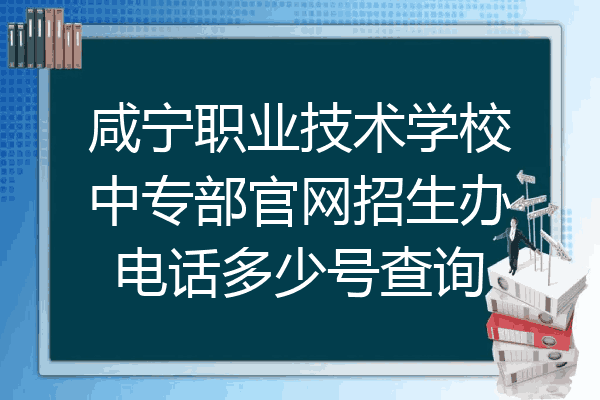 咸宁职业技术学校中专部官网招生办电话多少号查询